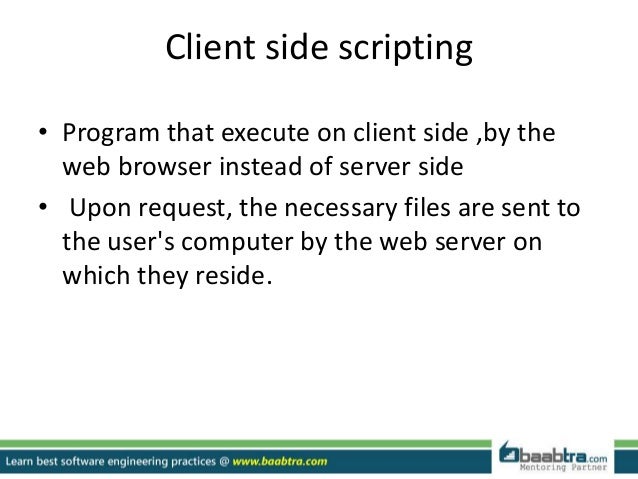 Client side scripting

• Program that execute on client side ,by the web browser instead of server side

• Upon request, the necessary files are sent to the user's computer by the web server on which they reside.

Learn best software engineering practices @ www.baabtra.com

baabtra.com
Mentoring Partner